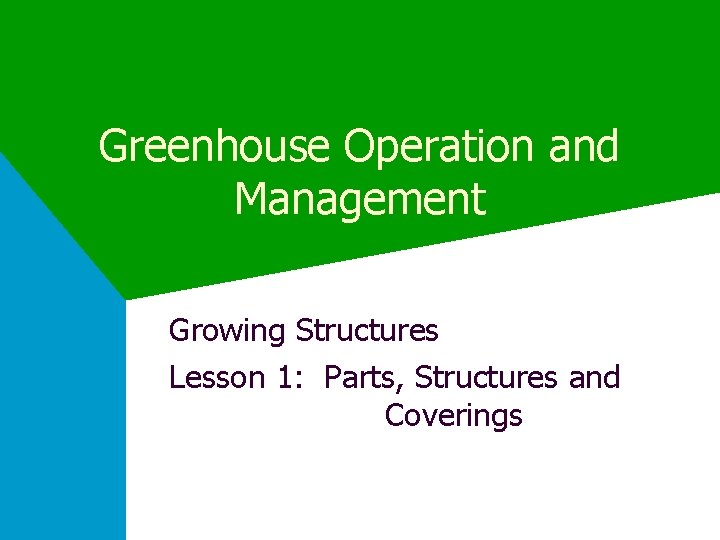 Greenhouse Operation and Management

Growing Structures

Lesson 1: Parts, Structures and Coverings